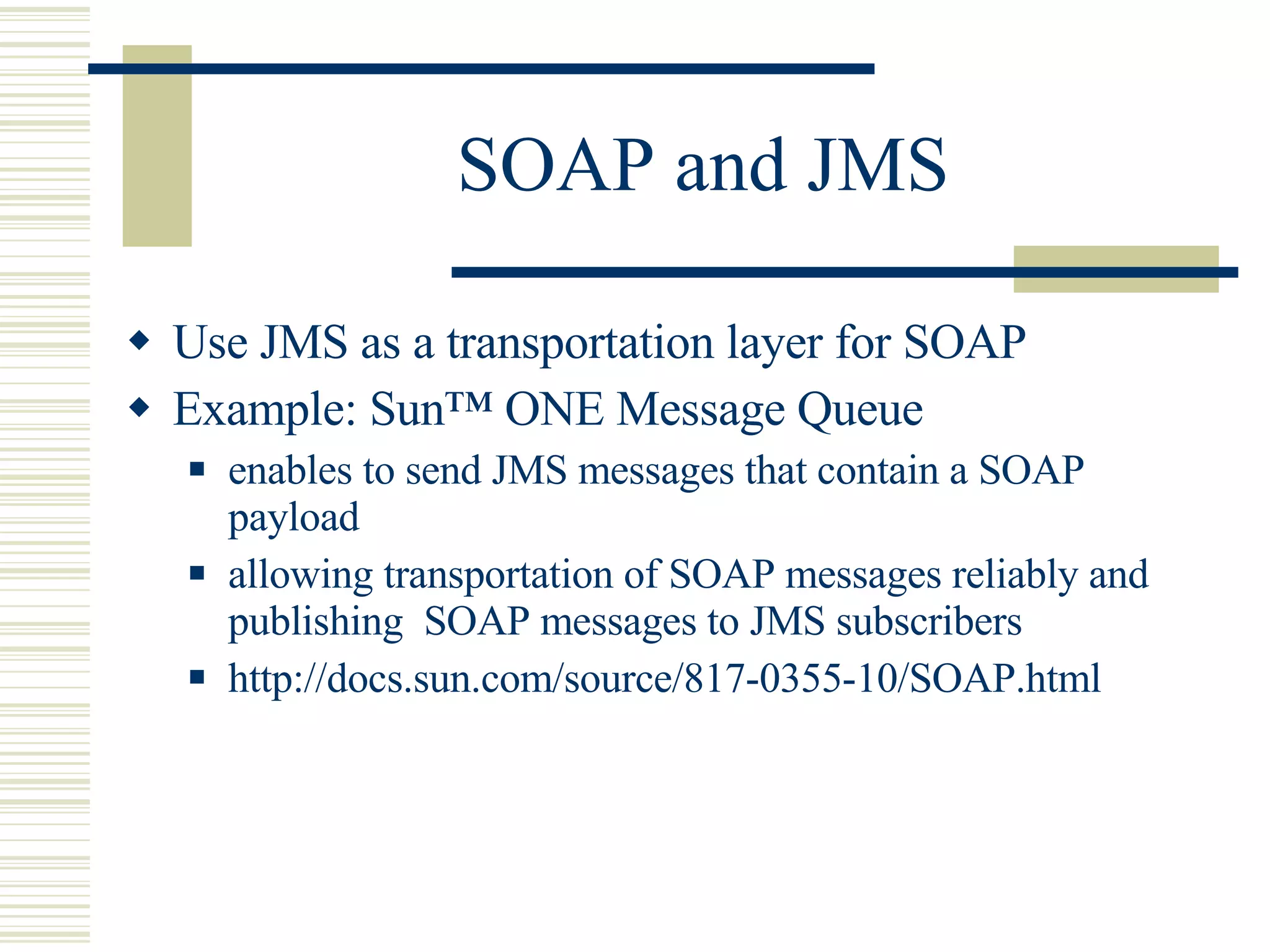 SOAP and JMS

◆ Use JMS as a transportation layer for SOAP
◆ Example: Sun™ ONE Message Queue
▪ enables to send JMS messages that contain a SOAP payload
▪ allowing transportation of SOAP messages reliably and publishing  SOAP messages to JMS subscribers
▪ http://docs.sun.com/source/817-0355-10/SOAP.html